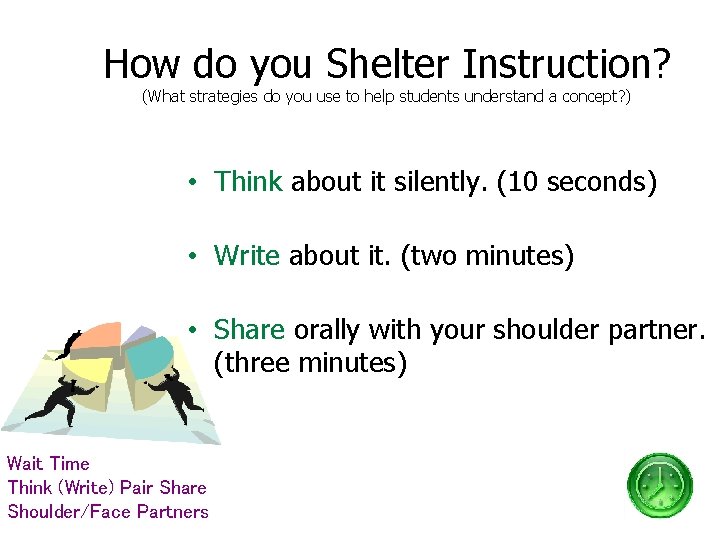 How do you Shelter Instruction?
(What strategies do you use to help students understand a concept?)

• Think about it silently. (10 seconds)

• Write about it. (two minutes)

• Share orally with your shoulder partner. (three minutes)

Wait Time
Think (Write) Pair Share
Shoulder/Face Partners